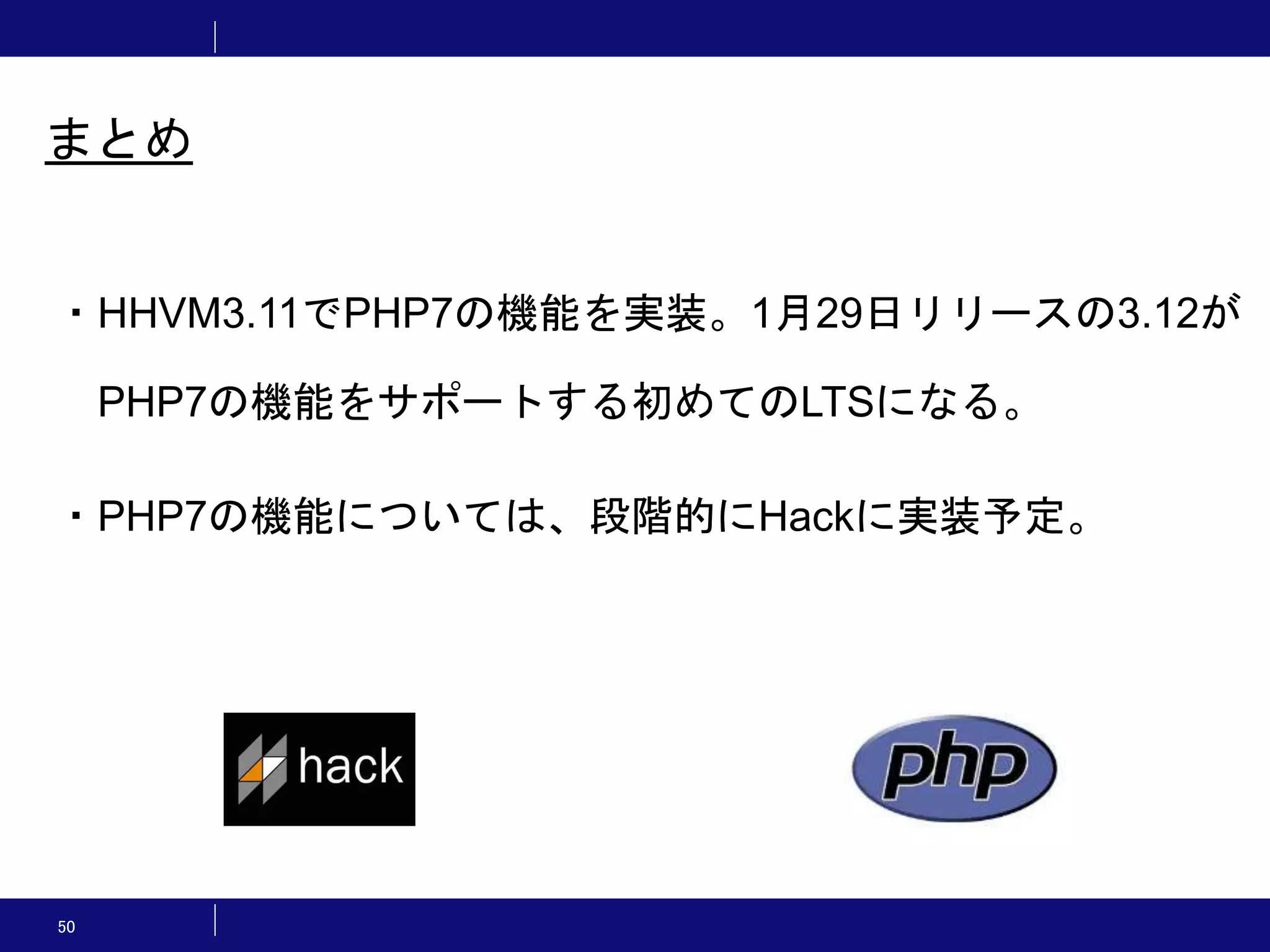 まとめ

・HHVM3.11でPHP7の機能を実装。1月29日リリースの3.12がPHP7の機能をサポートする初めてのLTSになる。

・PHP7の機能については、段階的にHackに実装予定。

hack

php

50